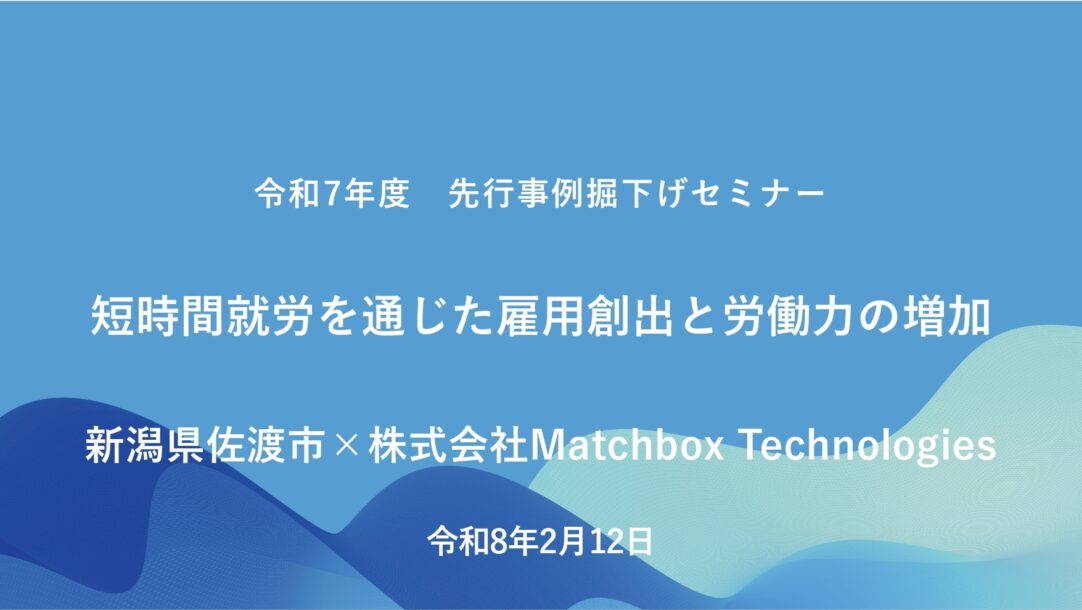 令和7年度　先行事例掘下げセミナー

短時間就労を通じた雇用創出と労働力の増加

新潟県佐渡市×株式会社Matchbox Technologies

令和8年2月12日